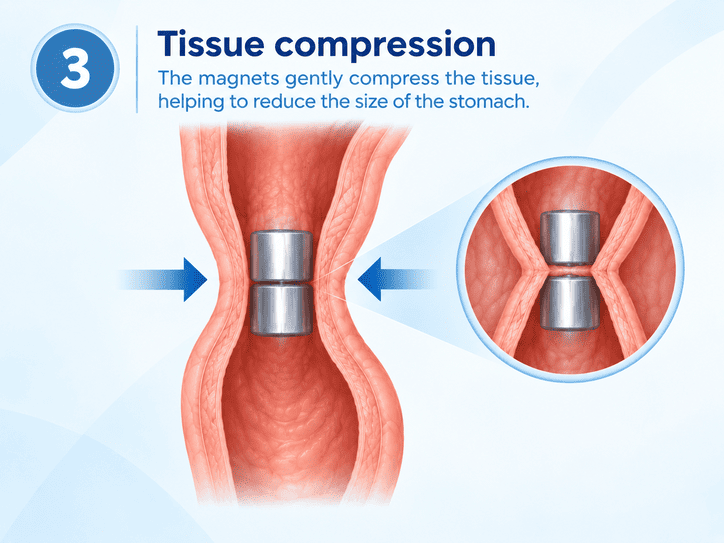 3

Tissue compression

The magnets gently compress the tissue, helping to reduce the size of the stomach.